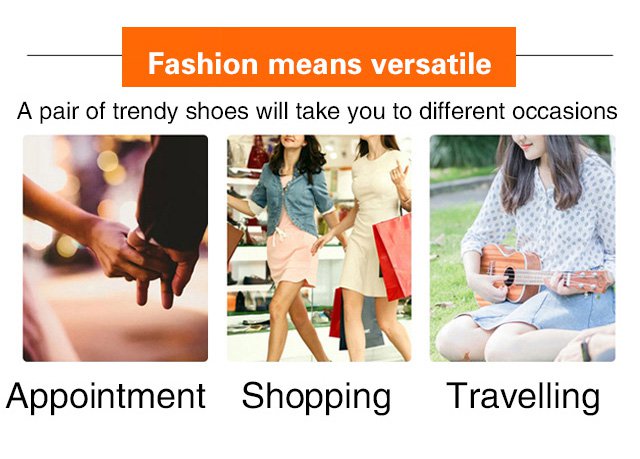 Fashion means versatile

A pair of trendy shoes will take you to different occasions

Appointment Shopping Travelling